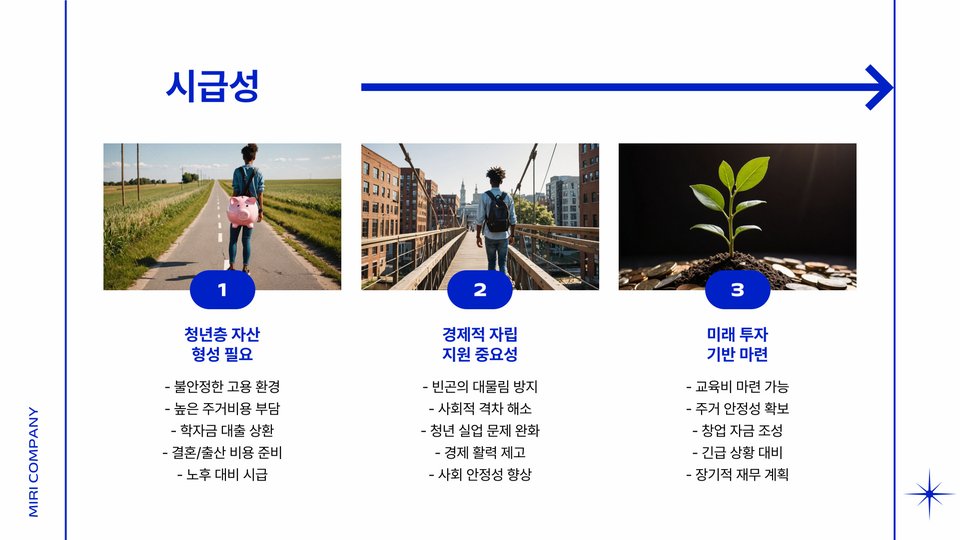 시급성

1

청년층 자산 형성 필요

- 불안정한 고용 환경
- 높은 주거비용 부담
- 학자금 대출 상환
- 결혼/출산 비용 준비
- 노후 대비 시급

2

경제적 자립 지원 중요성

- 빈곤의 대물림 방지
- 사회적 격차 해소
- 청년 실업 문제 완화
- 경제 활력 제고
- 사회 안정성 향상

3

미래 투자 기반 마련

- 교육비 마련 가능
- 주거 안정성 확보
- 창업 자금 조성
- 긴급 상황 대비
- 장기적 재무 계획

MIRI COMPANY